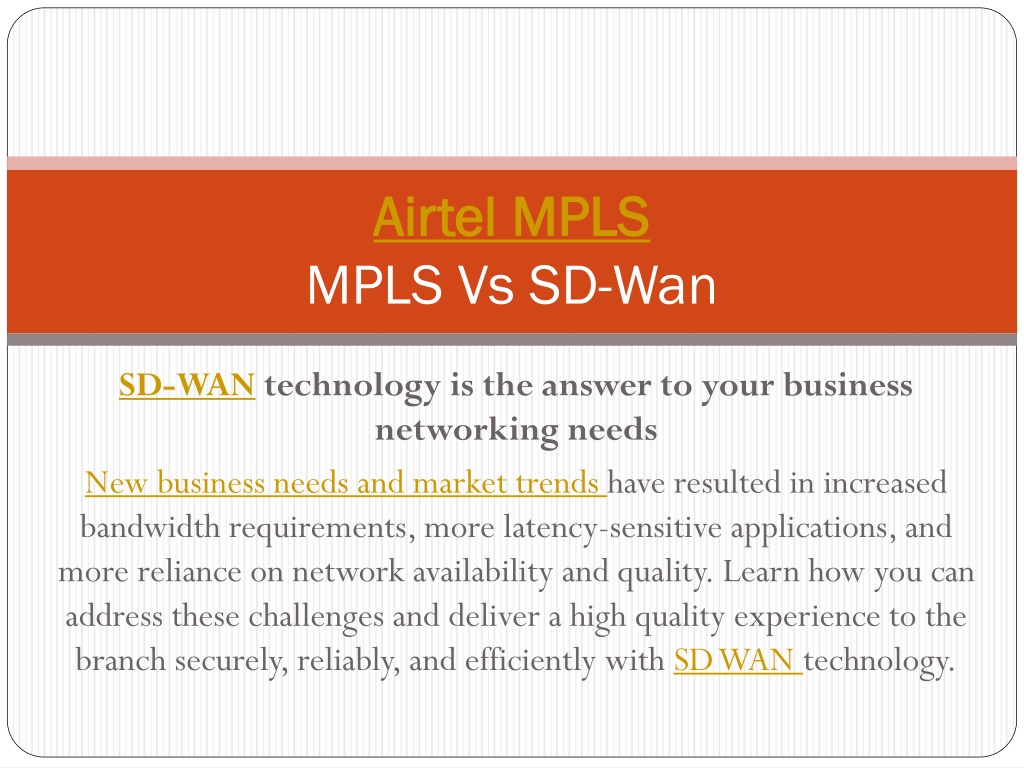 Airtel MPLS
MPLS Vs SD-Wan

SD-WAN technology is the answer to your business networking needs

New business needs and market trends have resulted in increased bandwidth requirements, more latency-sensitive applications, and more reliance on network availability and quality. Learn how you can address these challenges and deliver a high quality experience to the branch securely, reliably, and efficiently with SD WAN technology.